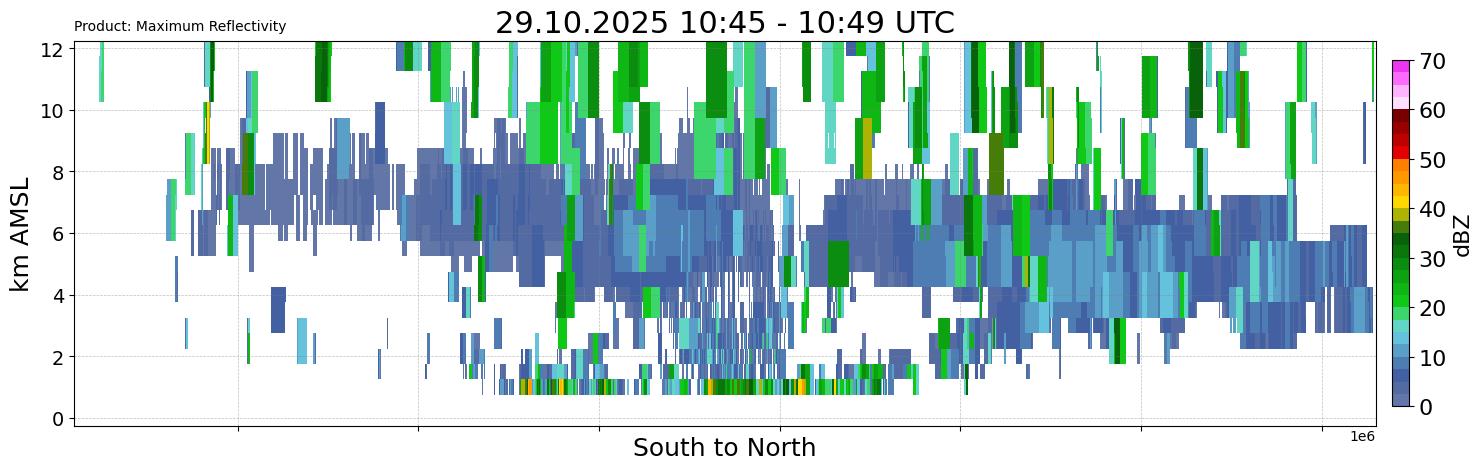 Product: Maximum Reflectivity

29.10.2025 10:45 - 10:49 UTC

km AMSL

12
10
8
6
4
2
0

South to North

1e6

70
60
50
40
30
20
10
0

dBZ